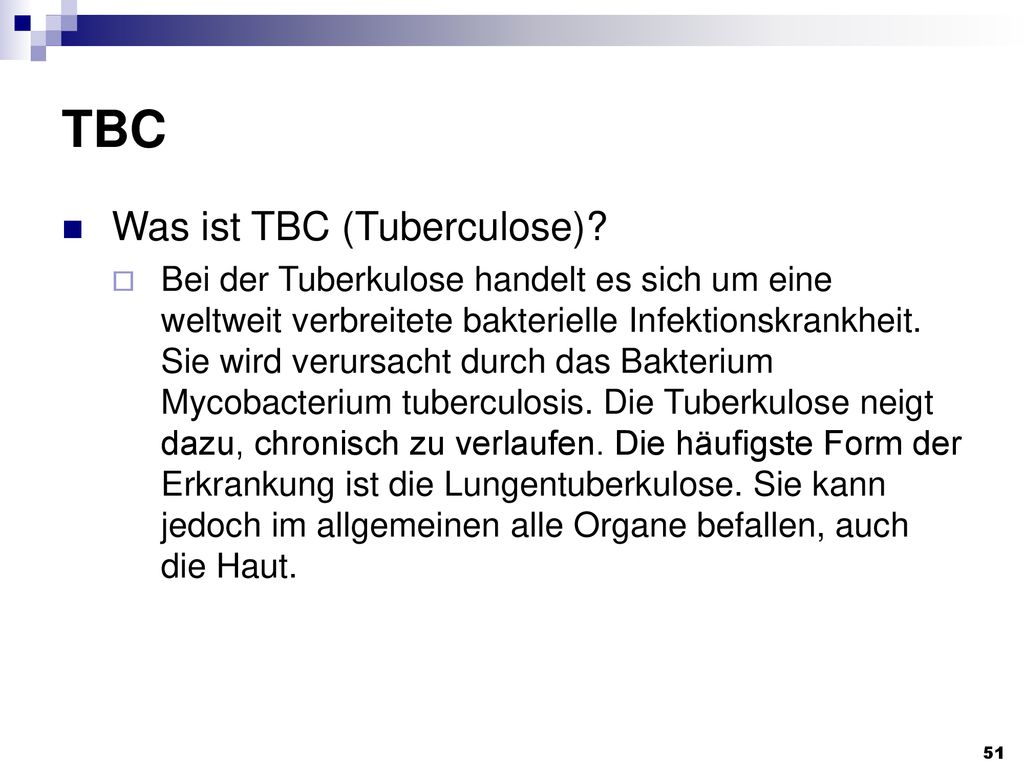 TBC

Was ist TBC (Tuberculose)?

Bei der Tuberkulose handelt es sich um eine weltweit verbreitete bakterielle Infektionskrankheit. Sie wird verursacht durch das Bakterium Mycobacterium tuberculosis. Die Tuberkulose neigt dazu, chronisch zu verlaufen. Die häufigste Form der Erkrankung ist die Lungentuberkulose. Sie kann jedoch im allgemeinen alle Organe befallen, auch die Haut.

51